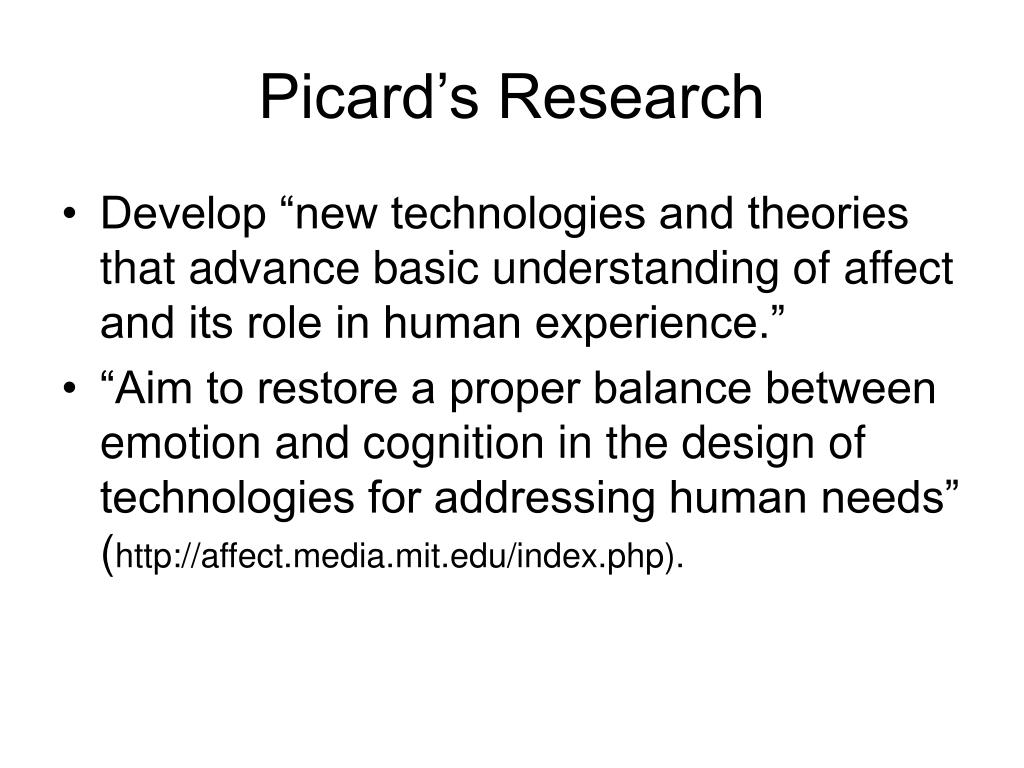 Picard’s Research

• Develop “new technologies and theories that advance basic understanding of affect and its role in human experience.”
• “Aim to restore a proper balance between emotion and cognition in the design of technologies for addressing human needs” (http://affect.media.mit.edu/index.php).